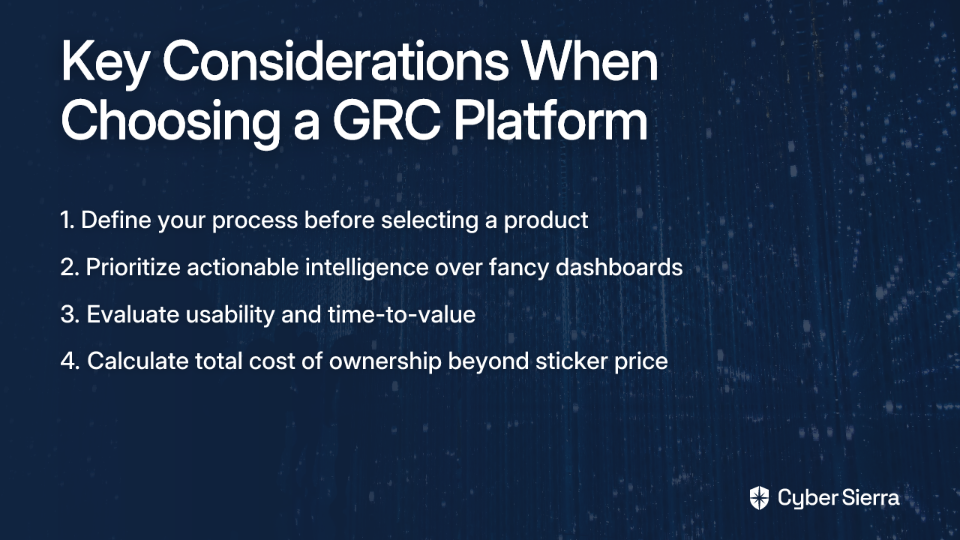 Key Considerations When Choosing a GRC Platform

1. Define your process before selecting a product

2. Prioritize actionable intelligence over fancy dashboards

3. Evaluate usability and time-to-value

4. Calculate total cost of ownership beyond sticker price

Cyber Sierra